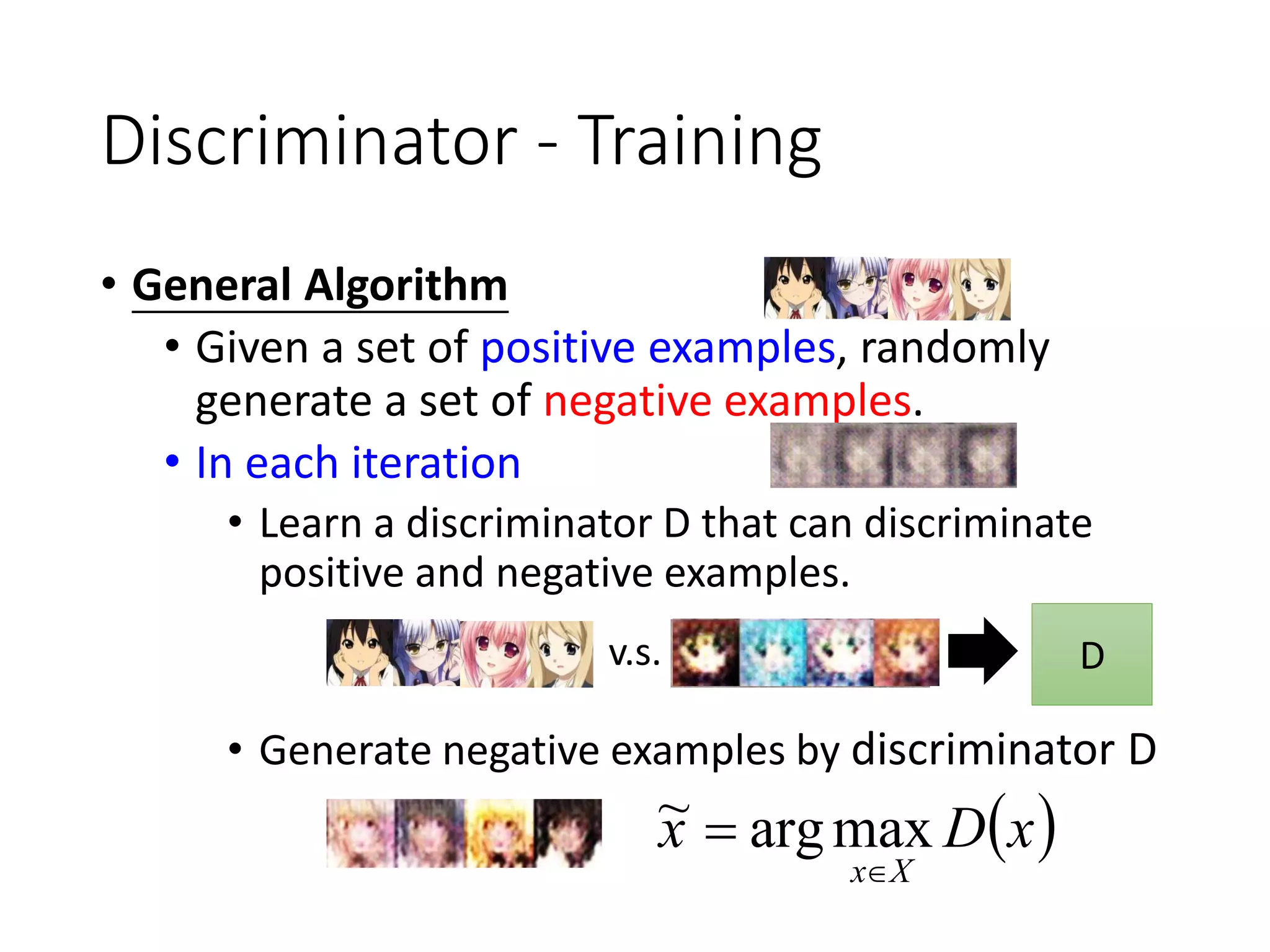 Discriminator - Training

• General Algorithm
  • Given a set of positive examples, randomly generate a set of negative examples.
  • In each iteration
    • Learn a discriminator D that can discriminate positive and negative examples.

v.s.

D

    • Generate negative examples by discriminator D

$\tilde{x} = \arg\max_{x \in X} D(x)$